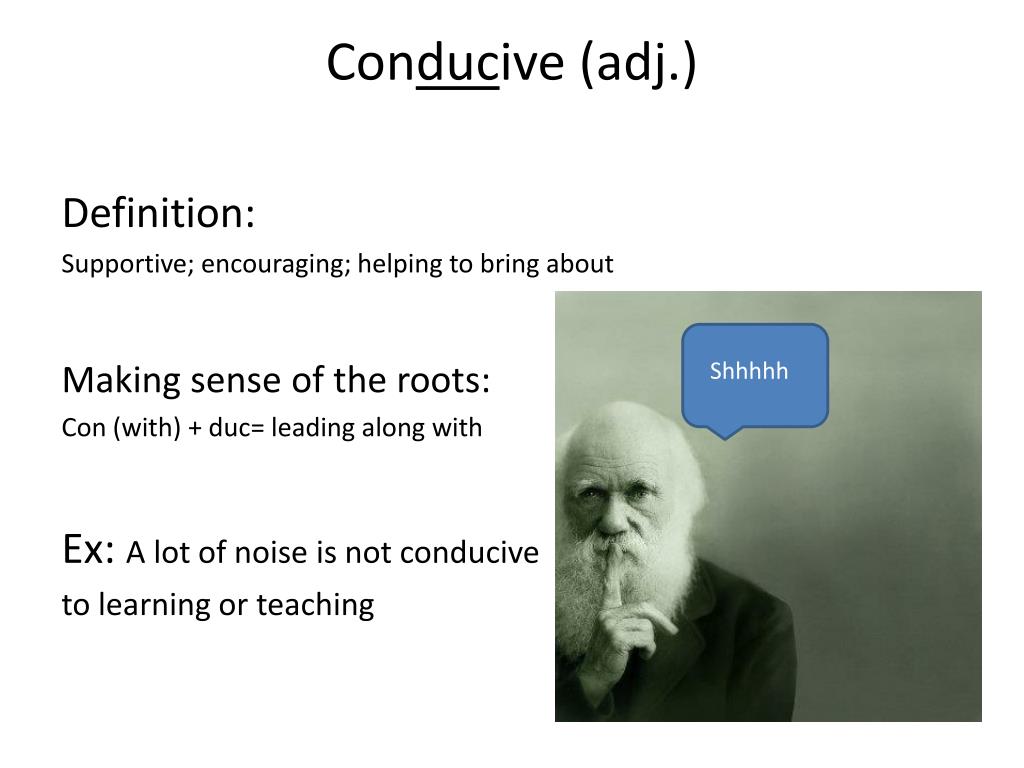 Conducive (adj.)

Definition:

Supportive; encouraging; helping to bring about

Making sense of the roots:

Con (with) + duc= leading along with

Ex: A lot of noise is not conducive to learning or teaching

Shhhhh